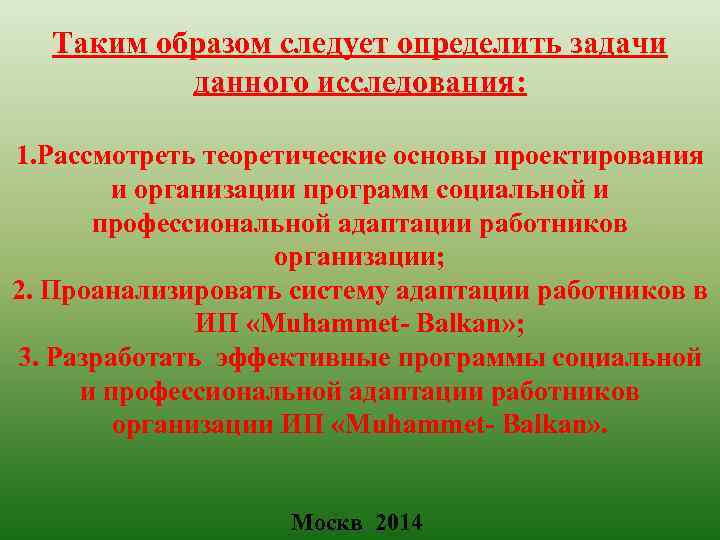 Таким образом следует определить задачи данного исследования:

1.Рассмотреть теоретические основы проектирования и организации программ социальной и профессиональной адаптации работников организации;
2. Проанализировать систему адаптации работников в ИП «Muhammet- Balkan»;
3. Разработать эффективные программы социальной и профессиональной адаптации работников организации ИП «Muhammet- Balkan».

Москв 2014